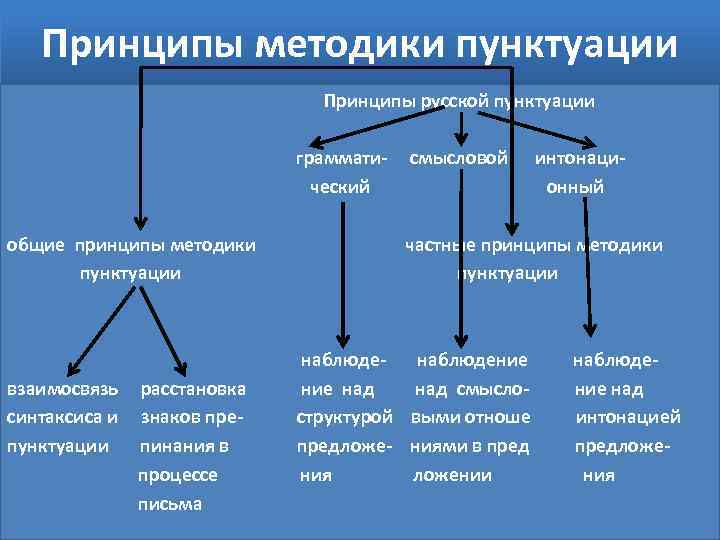 Принципы методики пунктуации

Принципы русской пунктуации

грамматический

смысловой

интонационный

общие принципы методики пунктуации

частные принципы методики пунктуации

взаимосвязь синтаксиса и пунктуации

расстановка знаков препинания в процессе письма

наблюдение над структурой предложения

наблюдение над смысловыми отноше ниями в пред ложении

наблюдение над интонацией предложения